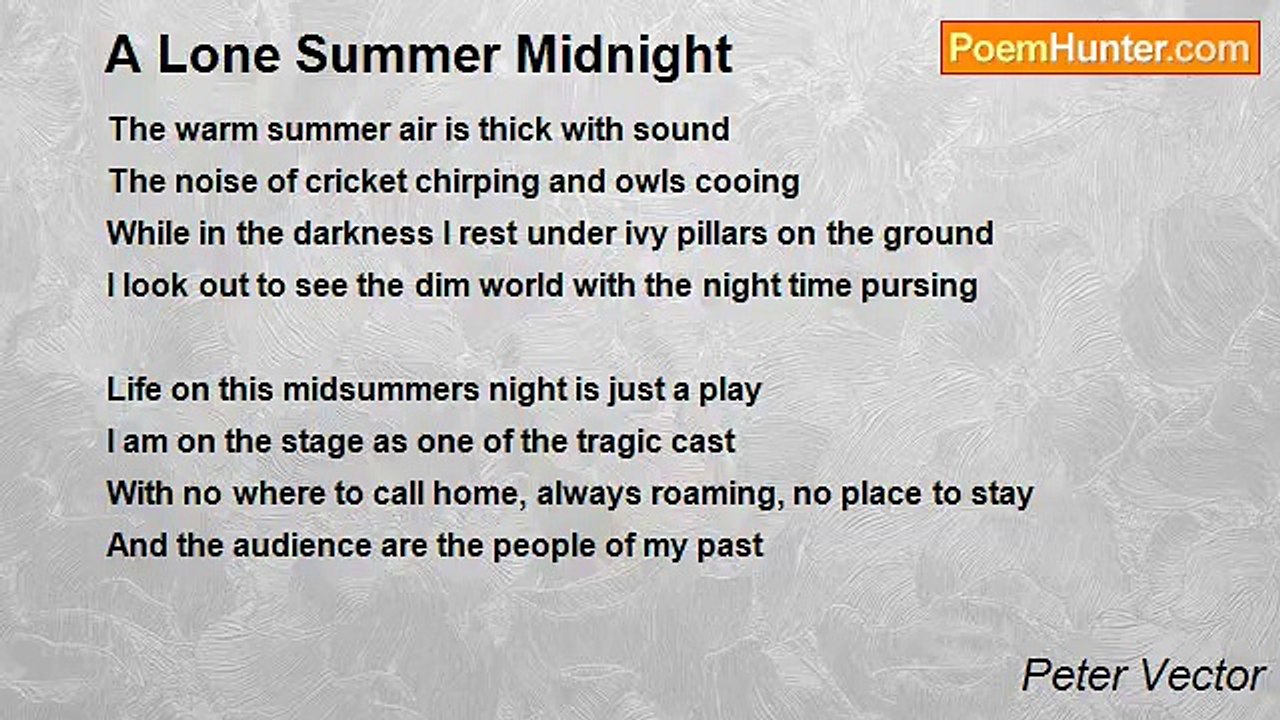 A Lone Summer Midnight

PoemHunter.com

The warm summer air is thick with sound
The noise of cricket chirping and owls cooing
While in the darkness I rest under ivy pillars on the ground
I look out to see the dim world with the night time pursing

Life on this midsummers night is just a play
I am on the stage as one of the tragic cast
With no where to call home, always roaming, no place to stay
And the audience are the people of my past

Peter Vector